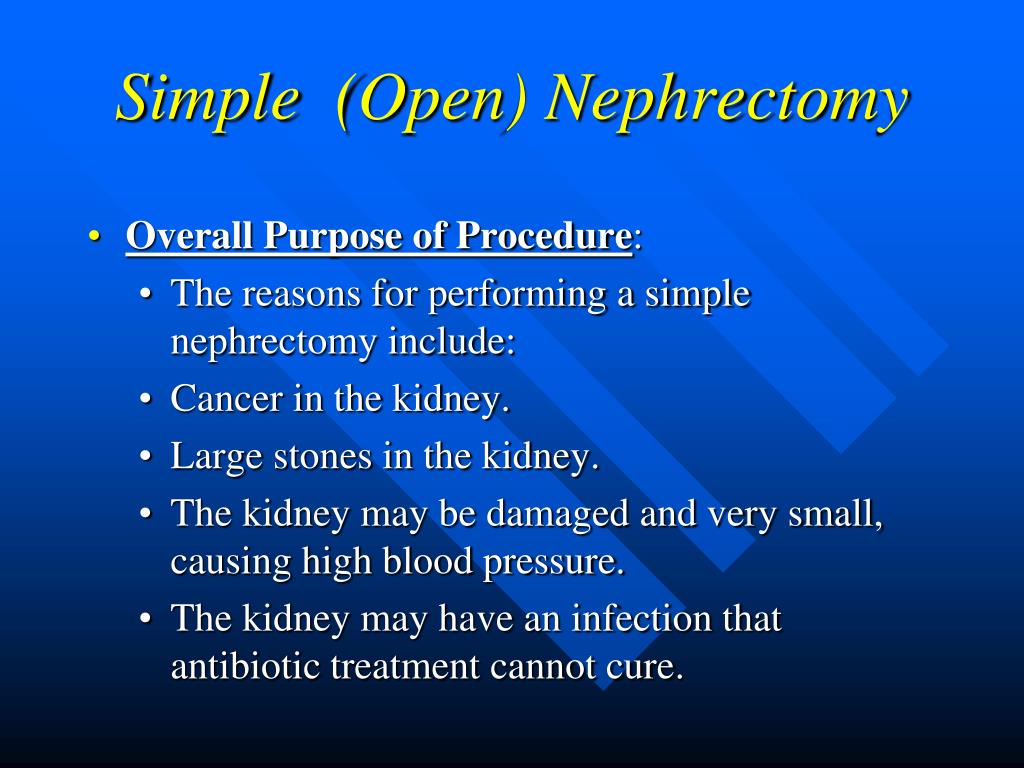 Simple (Open) Nephrectomy

• Overall Purpose of Procedure:
  • The reasons for performing a simple nephrectomy include:
  • Cancer in the kidney.
  • Large stones in the kidney.
  • The kidney may be damaged and very small, causing high blood pressure.
  • The kidney may have an infection that antibiotic treatment cannot cure.